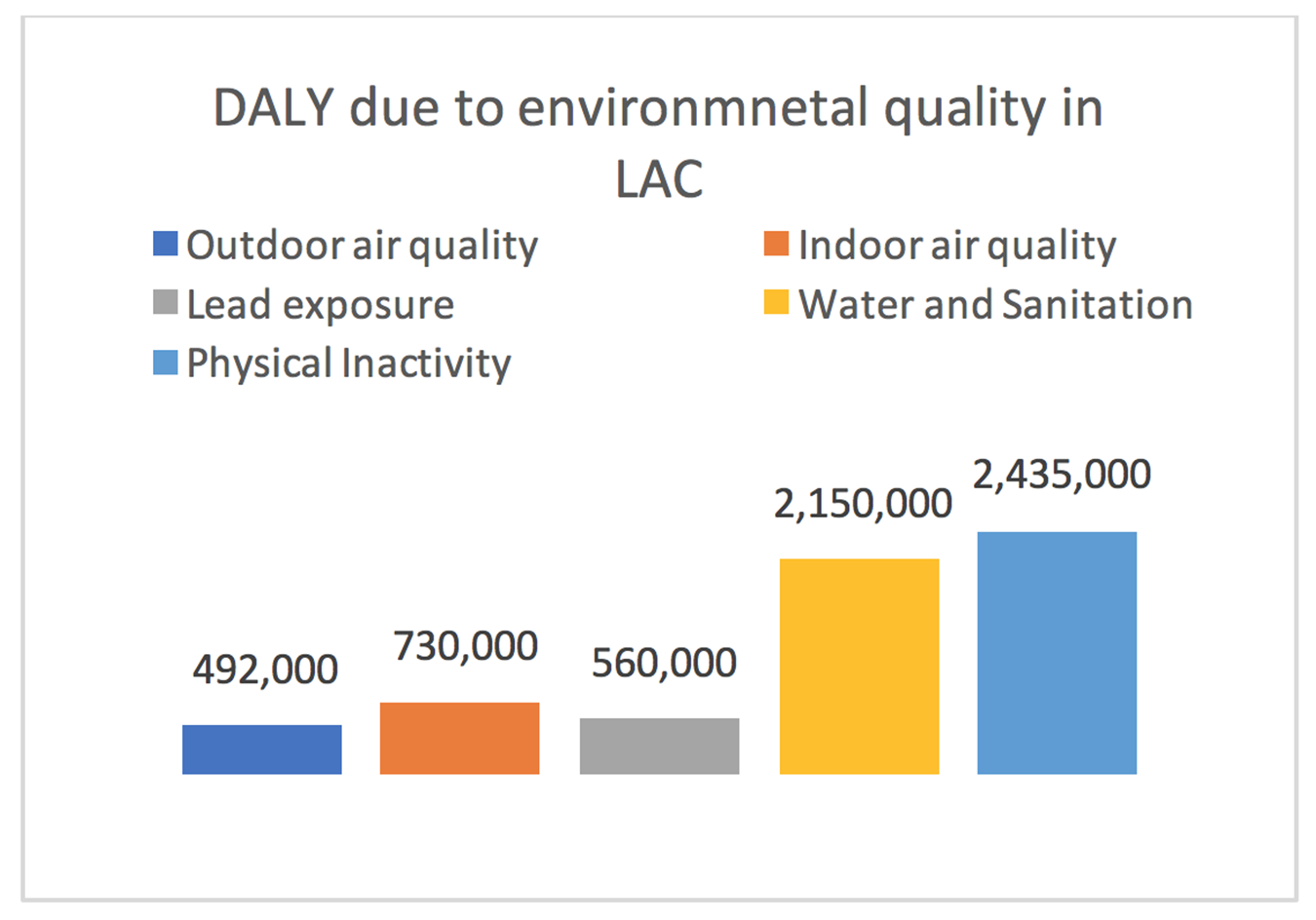 DALY due to environmnetal quality in LAC

Outdoor air quality
Indoor air quality
Lead exposure
Water and Sanitation
Physical Inactivity

492,000
730,000
560,000
2,150,000
2,435,000